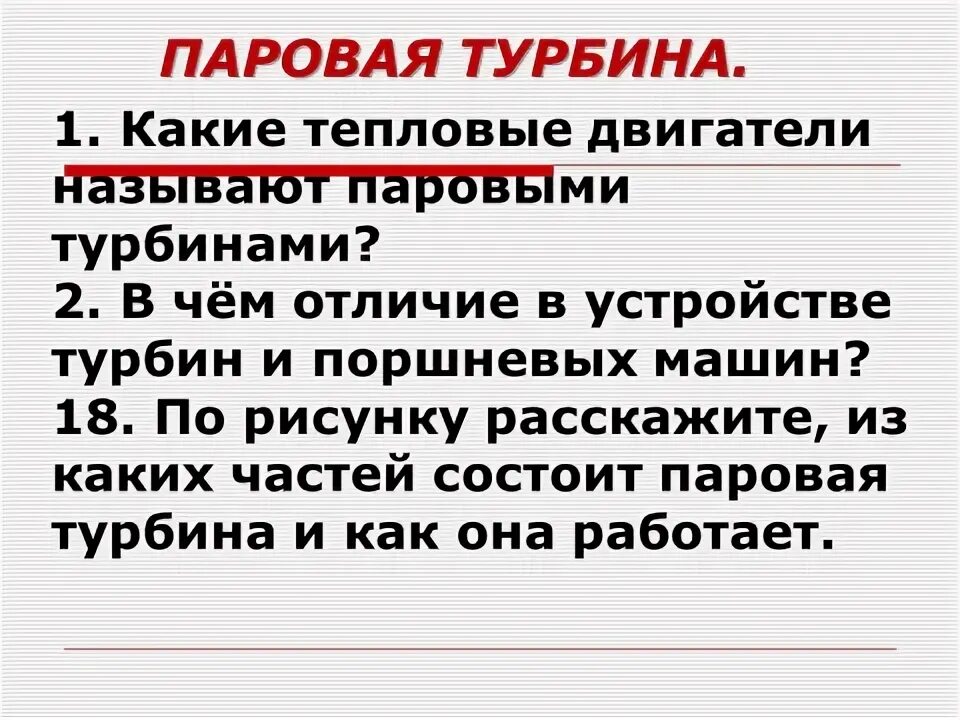 ПАРОВАЯ ТУРБИНА.

1. Какие тепловые двигатели называют паровыми турбинами?
2. В чём отличие в устройстве турбин и поршневых машин?
18. По рисунку расскажите, из каких частей состоит паровая турбина и как она работает.